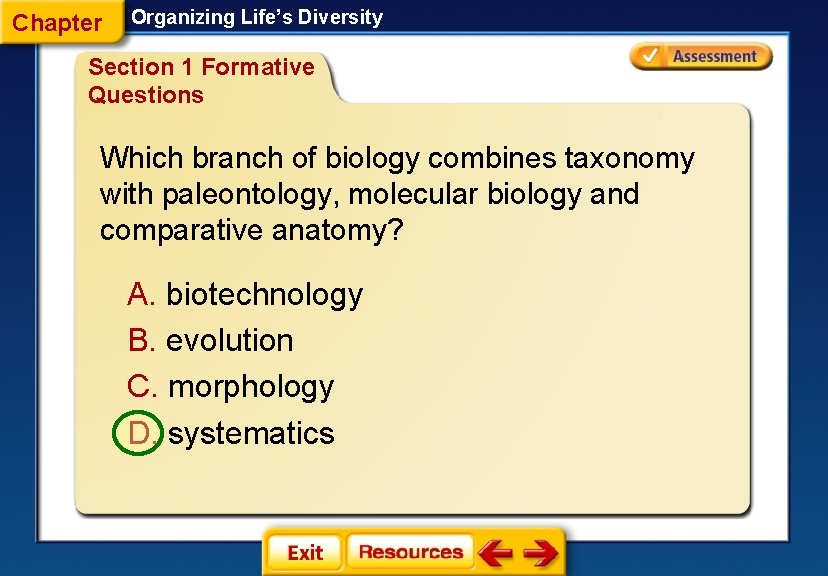 Chapter

Organizing Life's Diversity

Section 1 Formative Questions

Assessment

Which branch of biology combines taxonomy with paleontology, molecular biology and comparative anatomy?

A. biotechnology

B. evolution

C. morphology

D. systematics

Exit

Resources